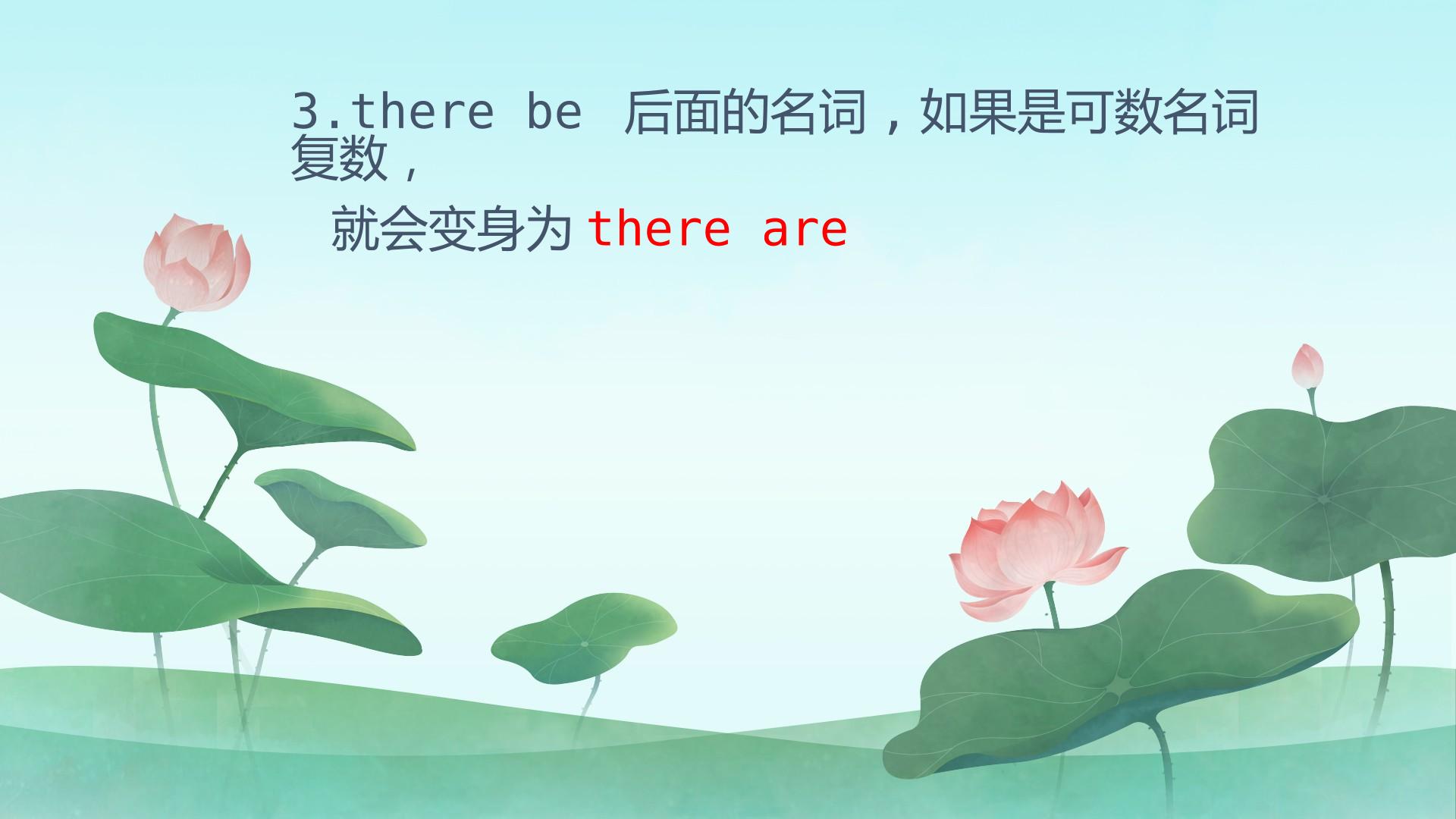 3.there be 后面的名词，如果是可数名词复数，

就会变身为 there are